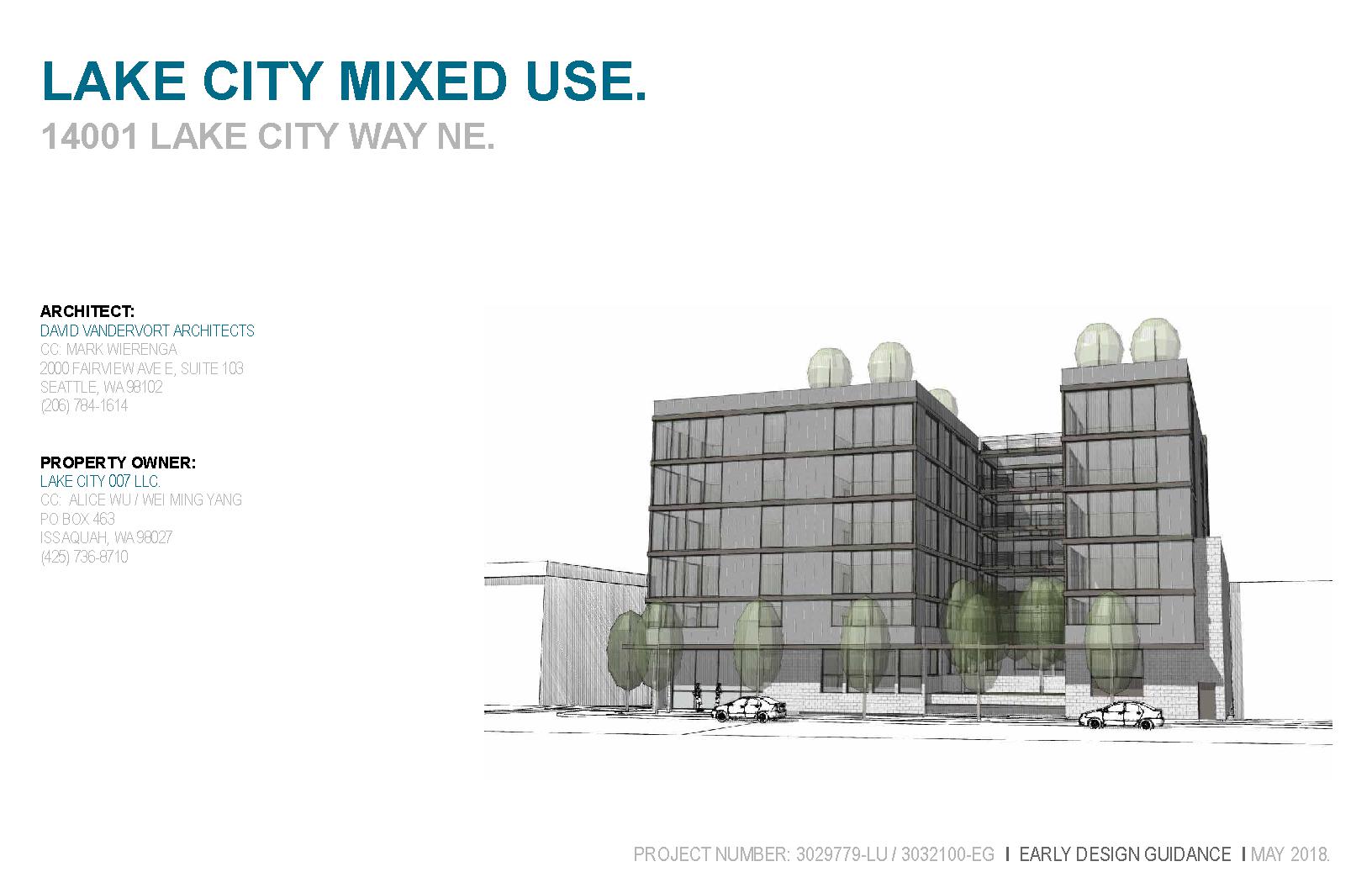 LAKE CITY MIXED USE.
14001 LAKE CITY WAY NE.

ARCHITECT:
DAVID VANDERVORT ARCHITECTS
CC: MARK WIERENGA
2000 FAIRVIEW AVE E, SUITE 103
SEATTLE, WA 98102
(206) 784-1614

PROPERTY OWNER:
LAKE CITY 007 LLC.
CC: ALICE WU / WEI MING YANG
PO BOX 463
ISSAQUAH, WA 98027
(425) 736-8710

PROJECT NUMBER: 3029779-LU / 3032100-EG I EARLY DESIGN GUIDANCE I MAY 2018.